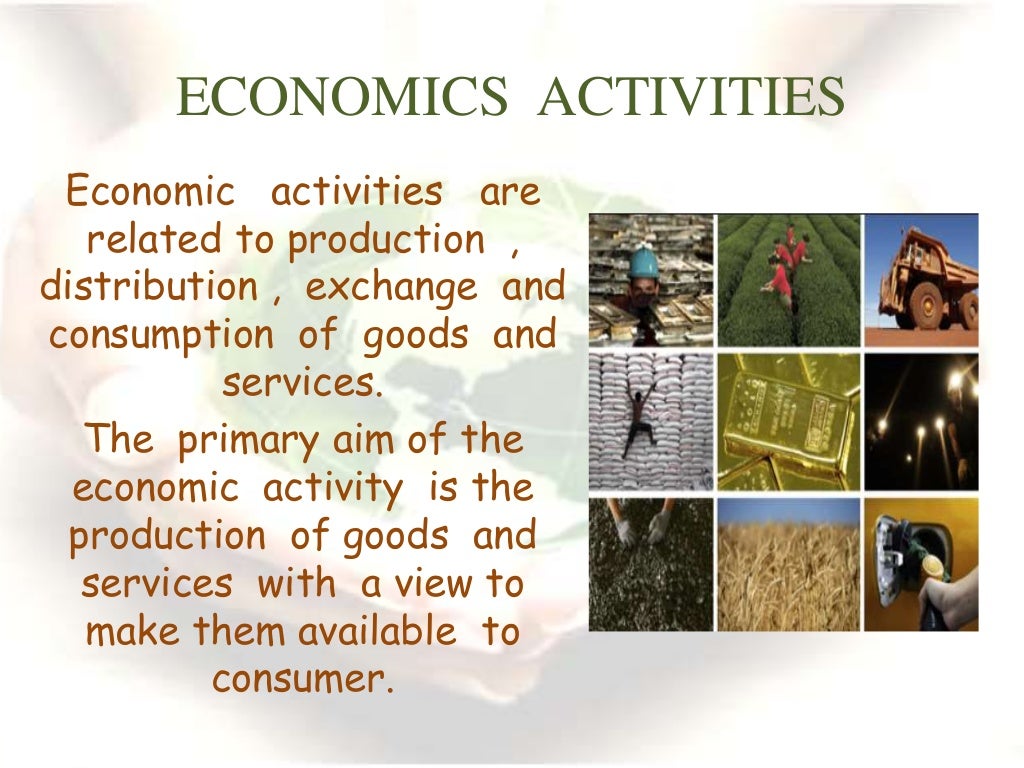 ECONOMICS ACTIVITIES

Economic activities are related to production , distribution , exchange and consumption of goods and services.

The primary aim of the economic activity is the production of goods and services with a view to make them available to consumer.